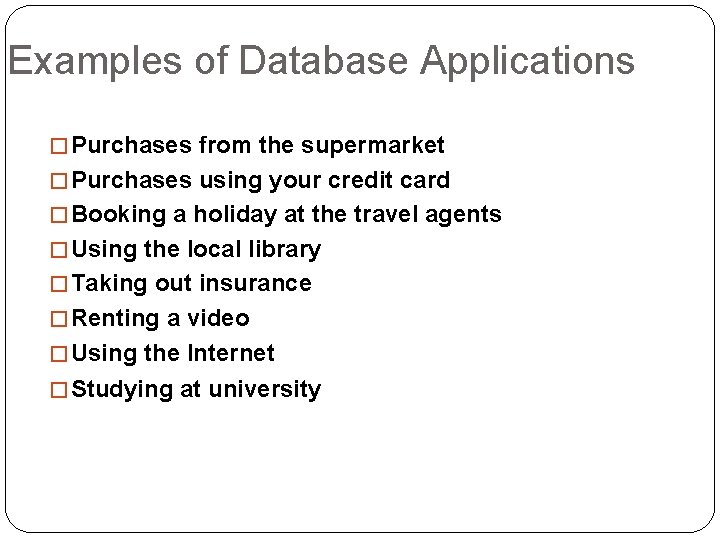 Examples of Database Applications

□ Purchases from the supermarket
□ Purchases using your credit card
□ Booking a holiday at the travel agents
□ Using the local library
□ Taking out insurance
□ Renting a video
□ Using the Internet
□ Studying at university